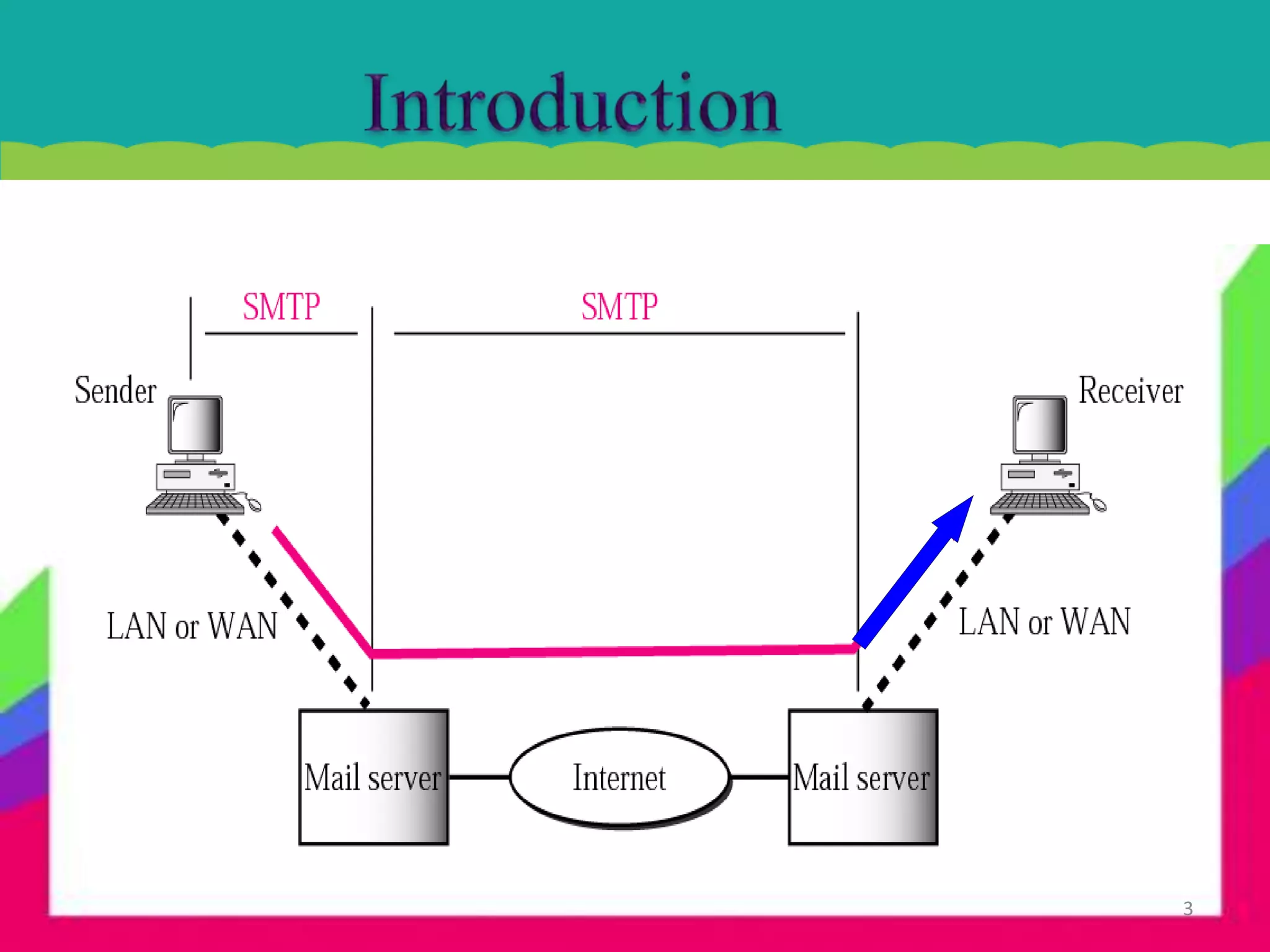 Introduction

SMTP

SMTP

Sender

Receiver

LAN or WAN

LAN or WAN

Mail server

Internet

Mail server

3